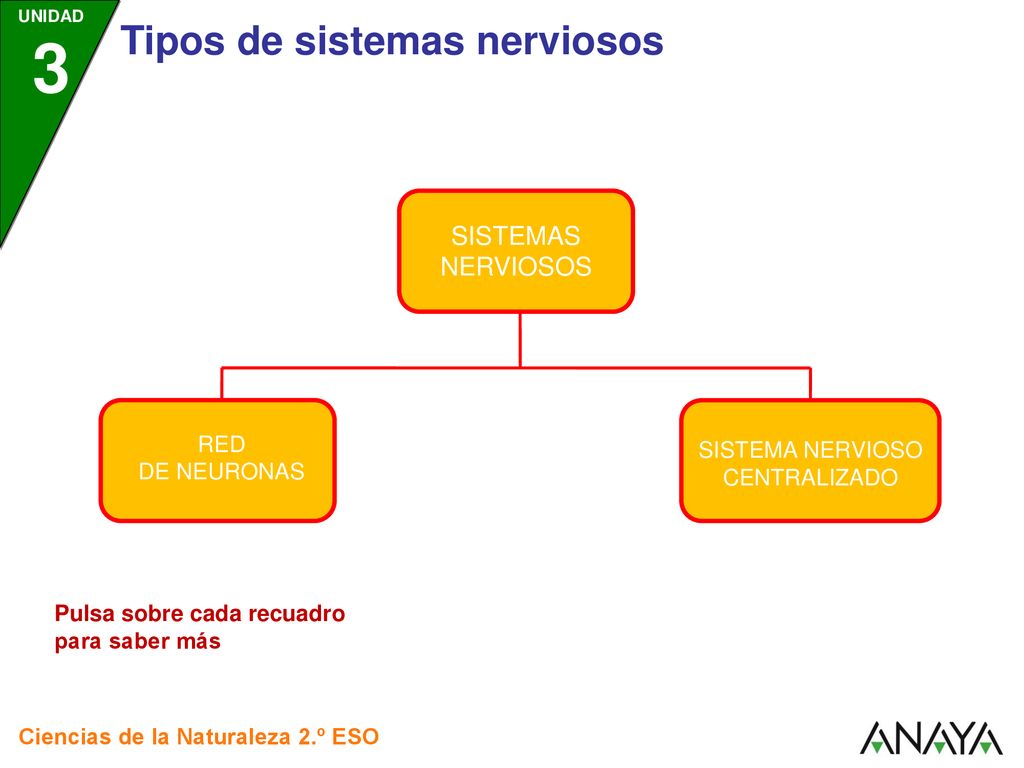 UNIDAD
3

Tipos de sistemas nerviosos

SISTEMAS NERVIOSOS

RED DE NEURONAS

SISTEMA NERVIOSO CENTRALIZADO

Pulsa sobre cada recuadro para saber más

Ciencias de la Naturaleza 2.º ESO

ANAYA